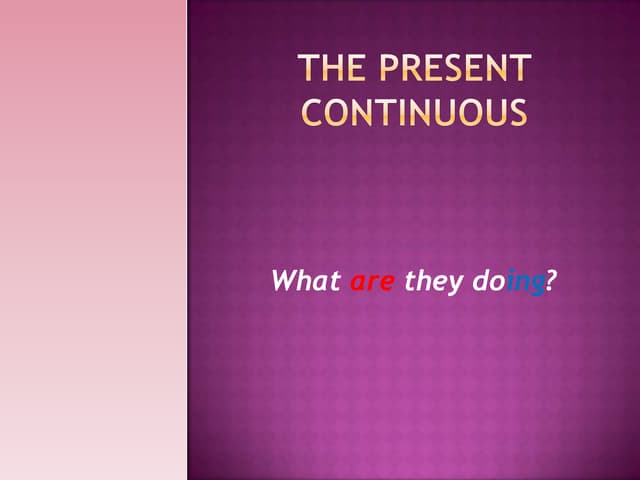 THE PRESENT CONTINUOUS

What are they doing?